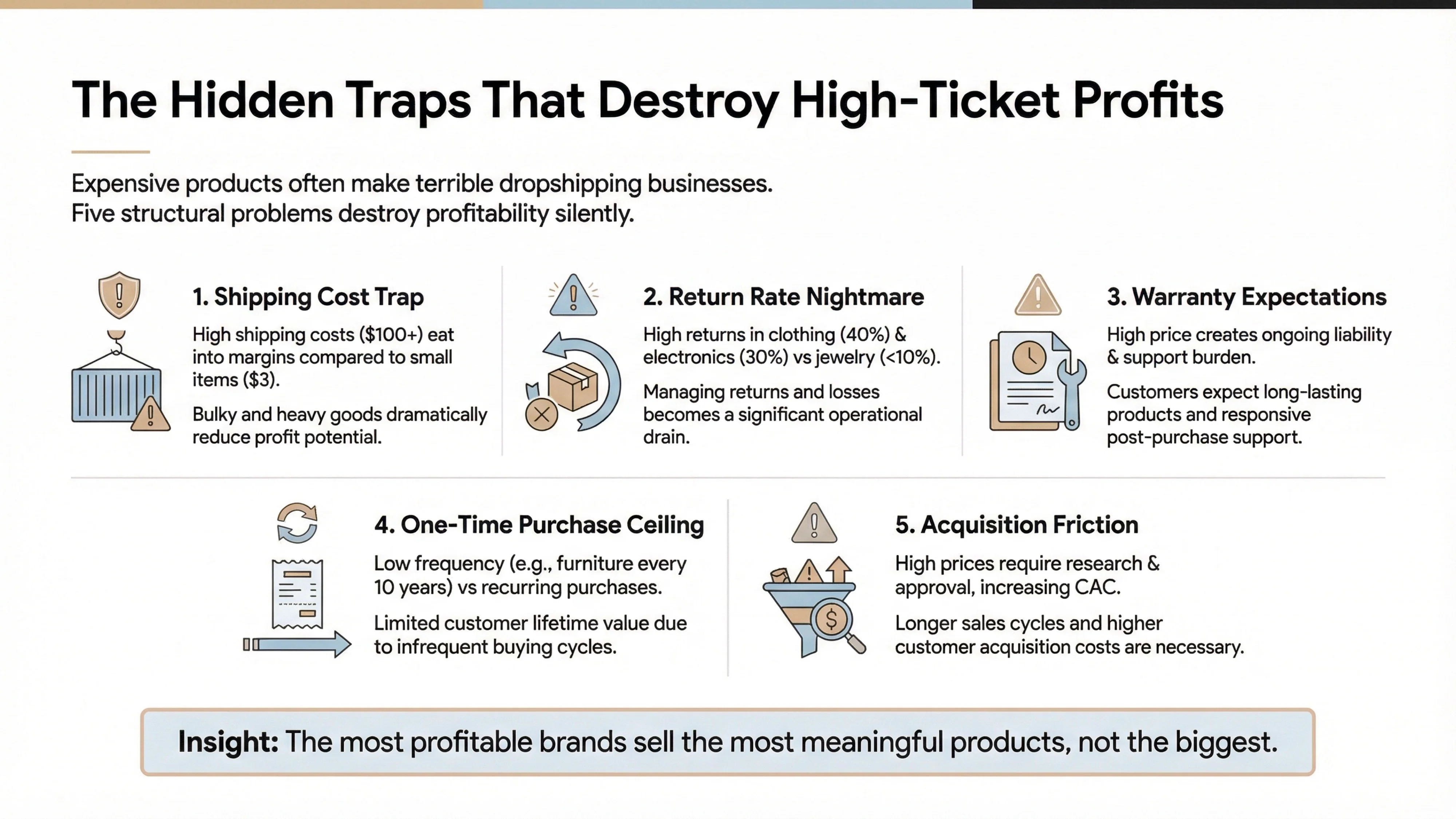 The Hidden Traps That Destroy High-Ticket Profits

Expensive products often make terrible dropshipping businesses.
Five structural problems destroy profitability silently.

1. Shipping Cost Trap

High shipping costs (\$100+) eat into margins compared to small items (\$3).

Bulky and heavy goods dramatically reduce profit potential.

2. Return Rate Nightmare

High returns in clothing (40%) & electronics (30%) vs jewelry (<10%).

Managing returns and losses becomes a significant operational drain.

3. Warranty Expectations

High price creates ongoing liability & support burden.

Customers expect long-lasting products and responsive post-purchase support.

4. One-Time Purchase Ceiling

Low frequency (e.g., furniture every 10 years) vs recurring purchases.

Limited customer lifetime value due to infrequent buying cycles.

5. Acquisition Friction

High prices require research & approval, increasing CAC.

Longer sales cycles and higher customer acquisition costs are necessary.

Insight: The most profitable brands sell the most meaningful products, not the biggest.